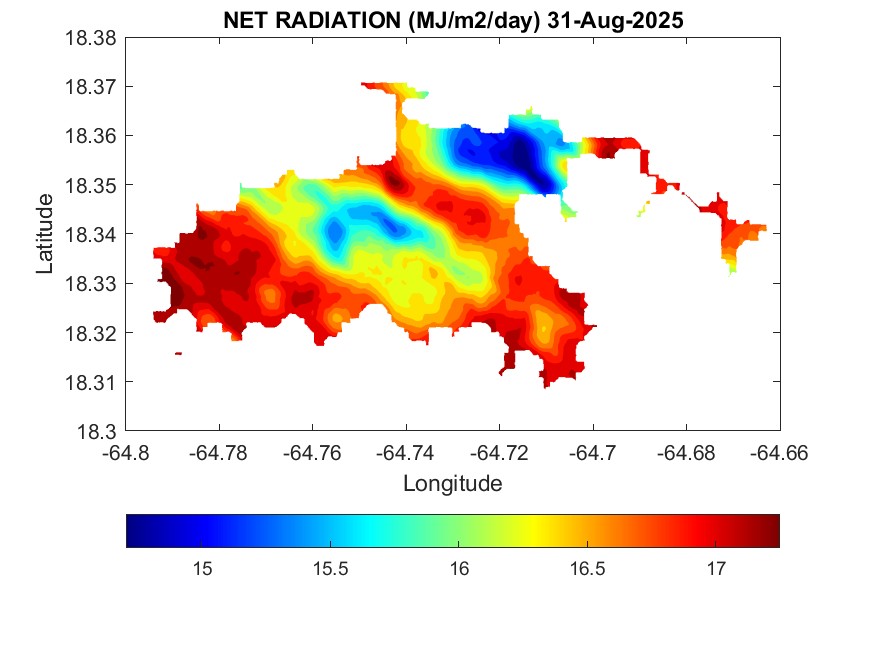 NET RADIATION (MJ/m2/day) 31-Aug-2025

18.38
18.37
18.36
18.35
18.34
18.33
18.32
18.31
18.3

Latitude

-64.8 -64.78 -64.76 -64.74 -64.72 -64.7 -64.68 -64.66

Longitude

15 15.5 16 16.5 17